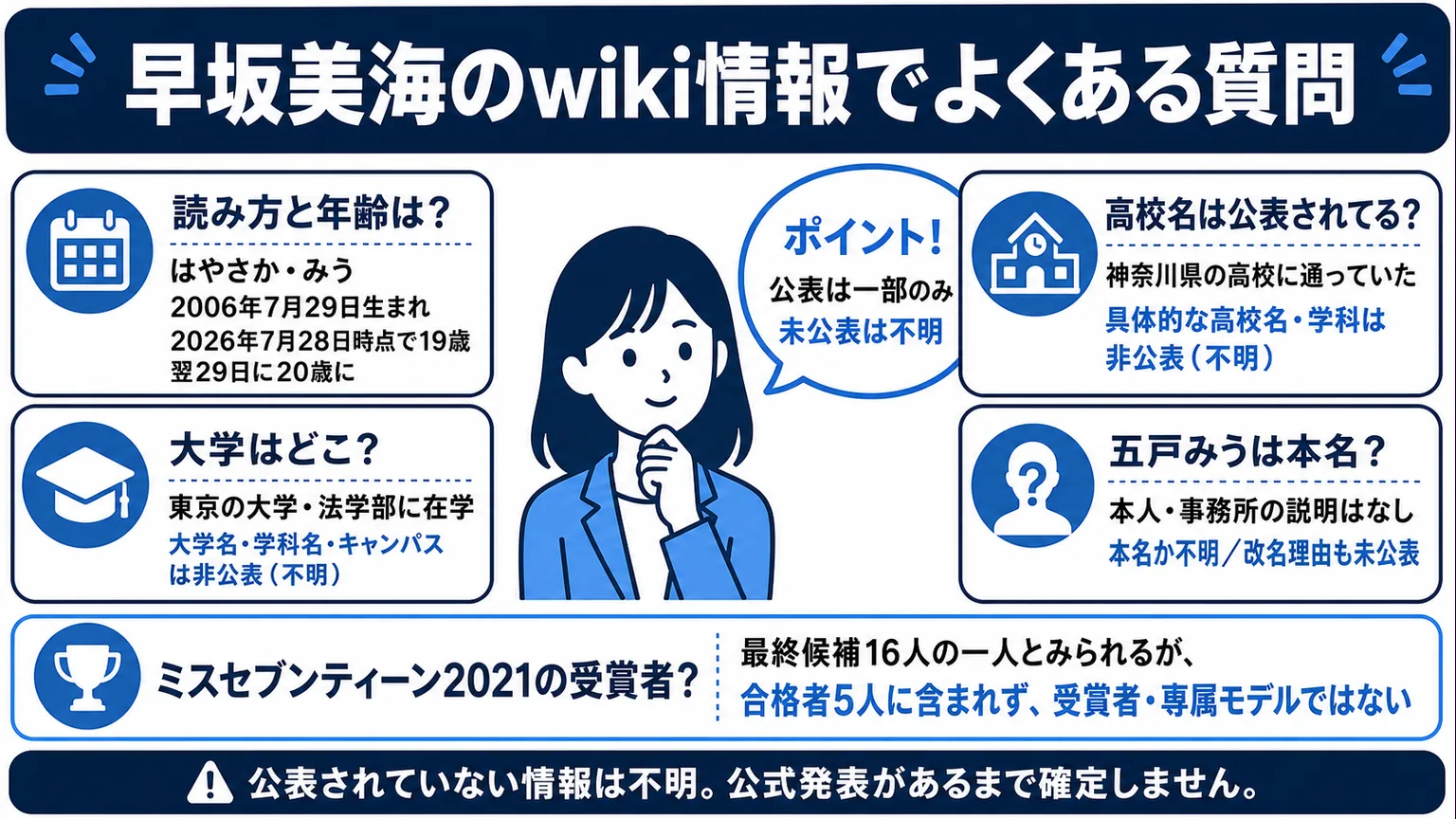 早坂美海のwiki情報でよくある質問

読み方と年齢は？
はやさか・みう
2006年7月29日生まれ
2026年7月28日時点で19歳
翌29日に20歳に

大学はどこ？
東京の大学・法学部に在学
大学名・学科名・キャンパスは非公表（不明）

ポイント！
公表は一部のみ
未公表は不明

高校名は公表されてる？
神奈川県の高校に通っていた
具体的な高校名・学科は非公表（不明）

五戸みうは本名？
本人・事務所の説明はなし
本名か不明／改名理由も未公表

ミスセブンティーン2021の受賞者？
最終候補16人の一人とみられるが、
合格者5人に含まれず、受賞者・専属モデルではない

公表されていない情報は不明。公式発表があるまで確定しません。